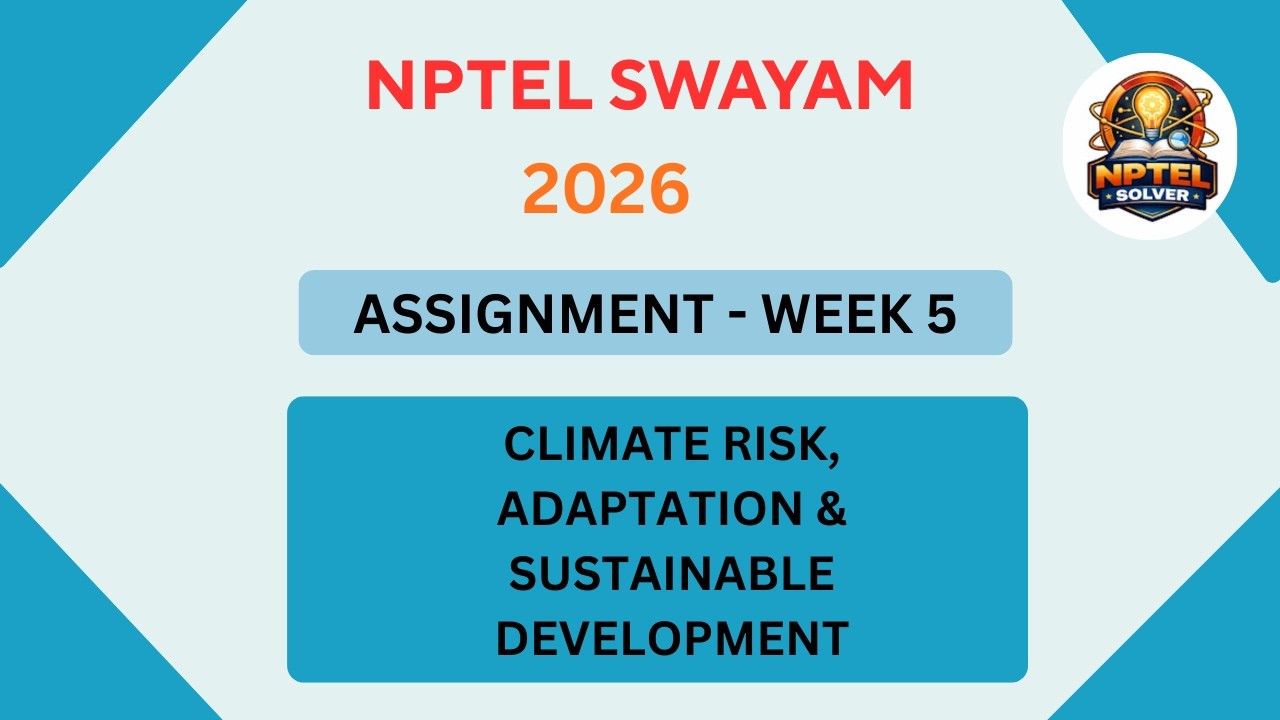 NPTEL SWAYAM
2026

NPTEL SOLVER

ASSIGNMENT - WEEK 5

CLIMATE RISK, ADAPTATION & SUSTAINABLE DEVELOPMENT